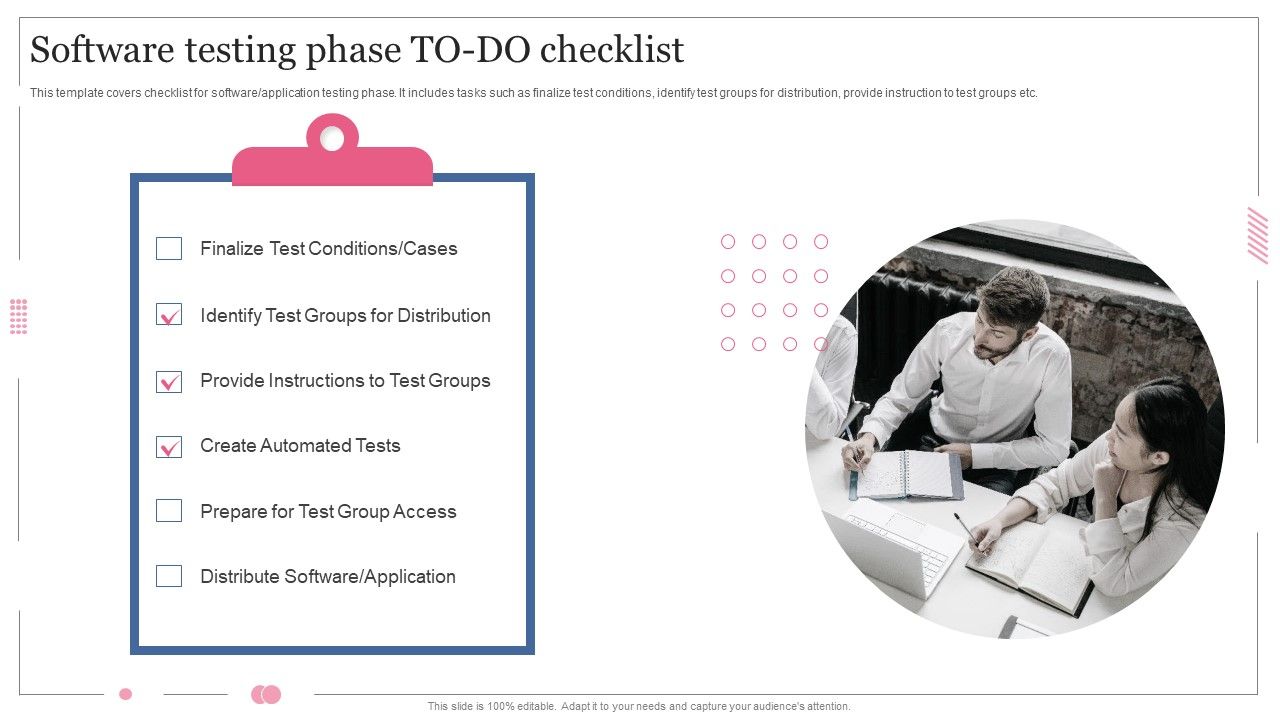 Software testing phase TO-DO checklist

This template covers checklist for software/application testing phase. It includes tasks such as finalize test conditions, identify test groups for distribution, provide instruction to test groups etc.

Finalize Test Conditions/Cases

Identify Test Groups for Distribution

Provide Instructions to Test Groups

Create Automated Tests

Prepare for Test Group Access

Distribute Software/Application

This slide is 100% editable. Adapt it to your needs and capture your audience's attention.